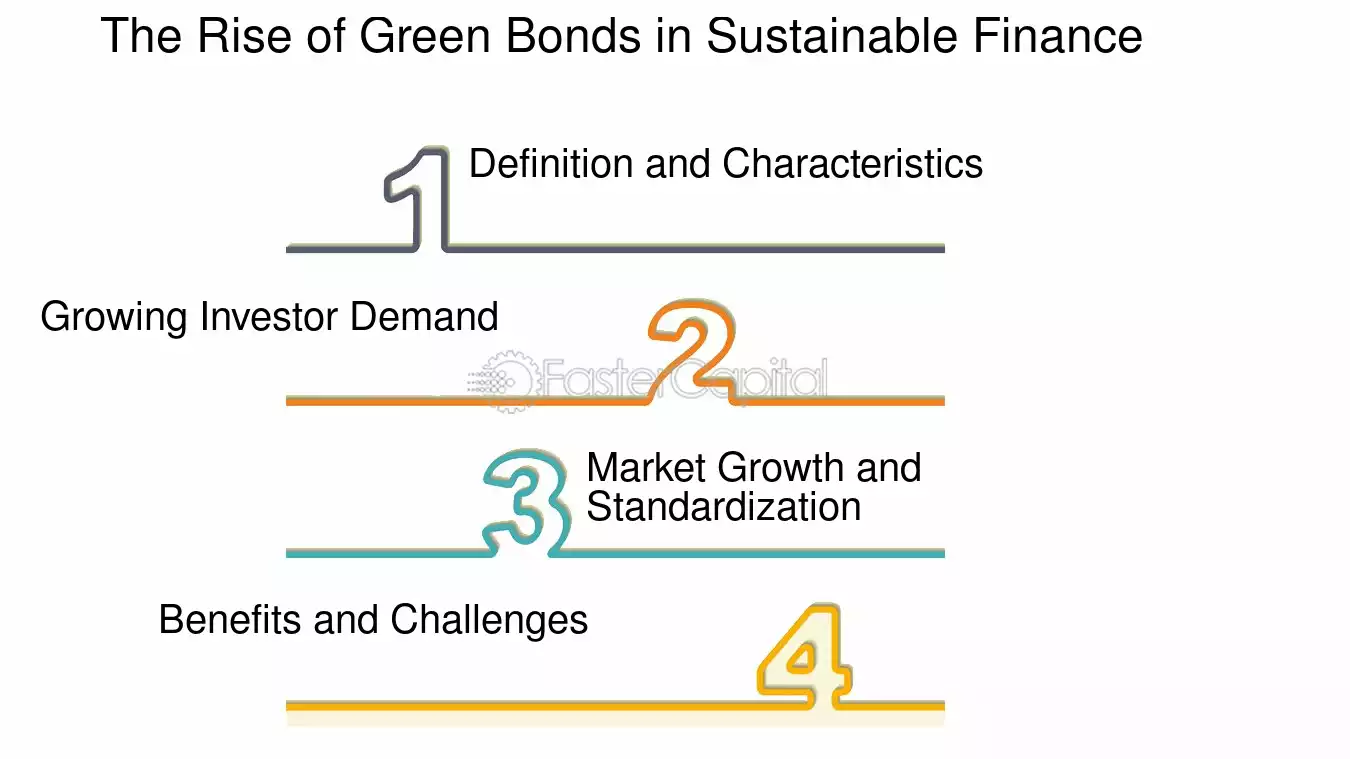 The Rise of Green Bonds in Sustainable Finance

1

Definition and Characteristics

Growing Investor Demand

2

3

Market Growth and Standardization

Benefits and Challenges

4

FasterCapital